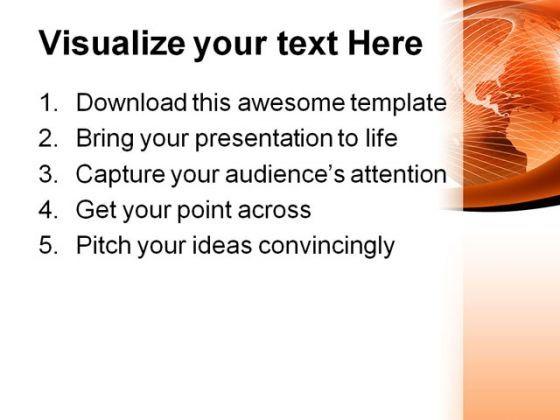 Visualize your text Here

1. Download this awesome template
2. Bring your presentation to life
3. Capture your audience’s attention
4. Get your point across
5. Pitch your ideas convincingly